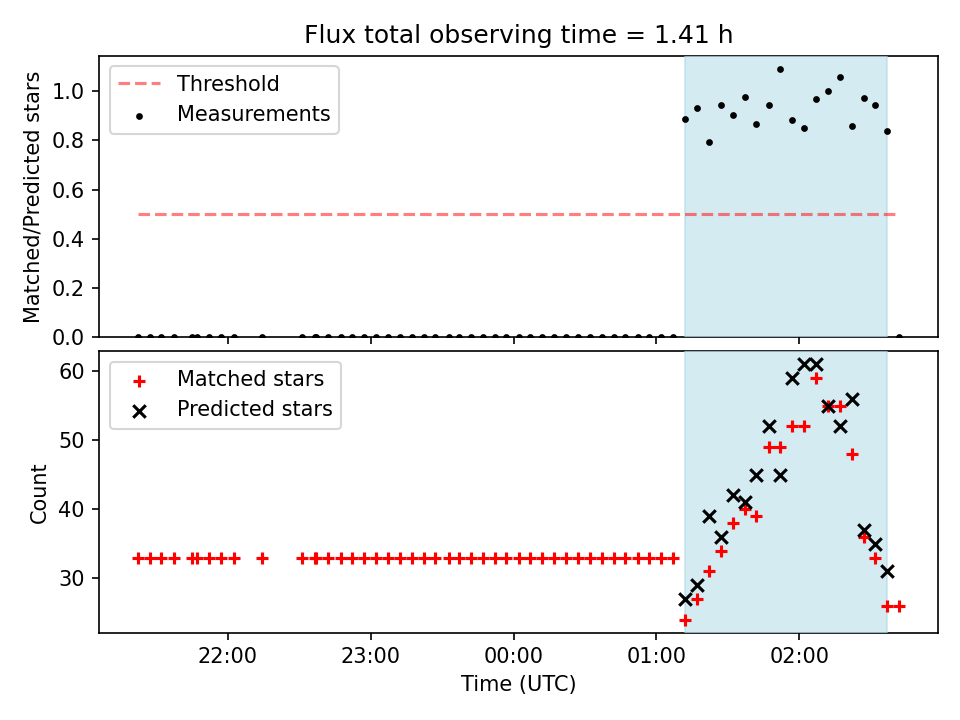 Flux total observing time = 1.41 h

Threshold
Measurements

Matched/Predicted stars

1.0
0.8
0.6
0.4
0.2
0.0

Matched stars
Predicted stars

Count

60
50
40
30

22:00
23:00
00:00
01:00
02:00

Time (UTC)